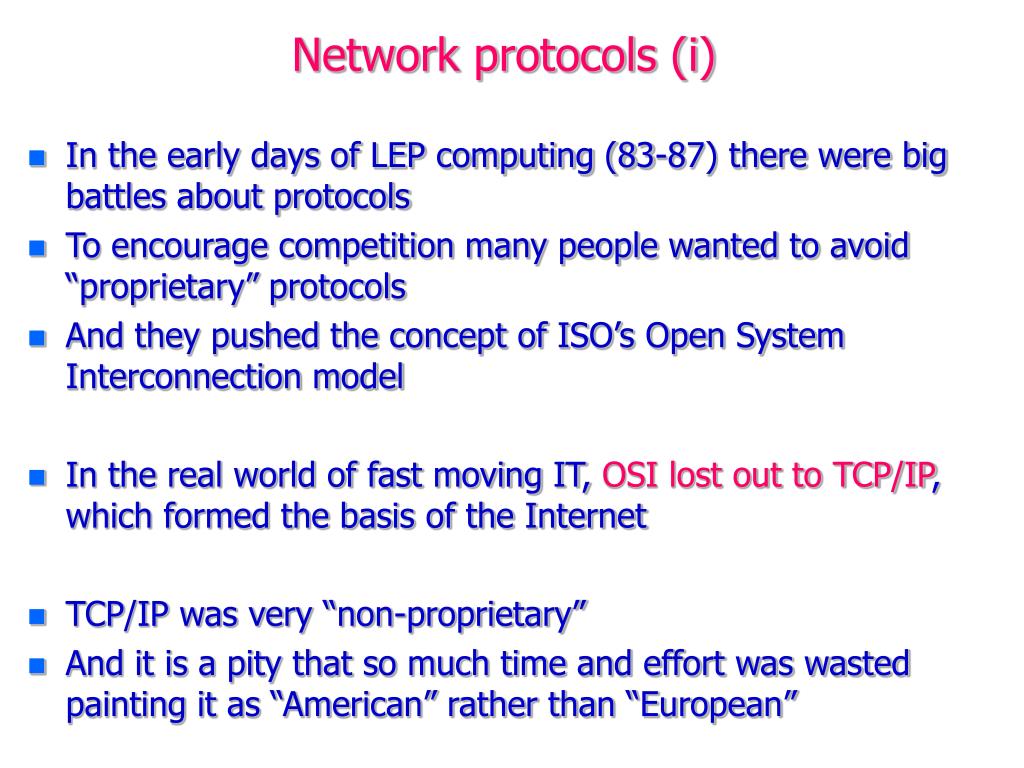 Network protocols (i)

- In the early days of LEP computing (83-87) there were big battles about protocols
- To encourage competition many people wanted to avoid “proprietary” protocols
- And they pushed the concept of ISO’s Open System Interconnection model

- In the real world of fast moving IT, OSI lost out to TCP/IP, which formed the basis of the Internet

- TCP/IP was very “non-proprietary”
- And it is a pity that so much time and effort was wasted painting it as “American” rather than “European”